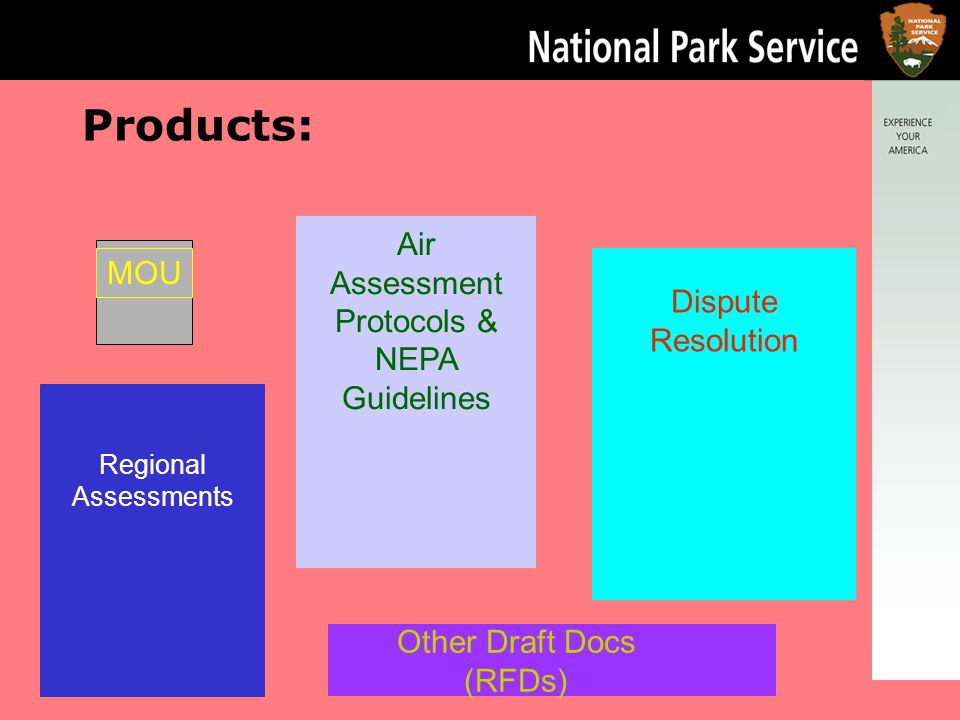 National Park Service

NATIONAL PARK SERVICE

EXPERIENCE YOUR AMERICA

Products:

MOU

Air Assessment Protocols & NEPA Guidelines

Dispute Resolution

Regional Assessments

Other Draft Docs (RFDs)